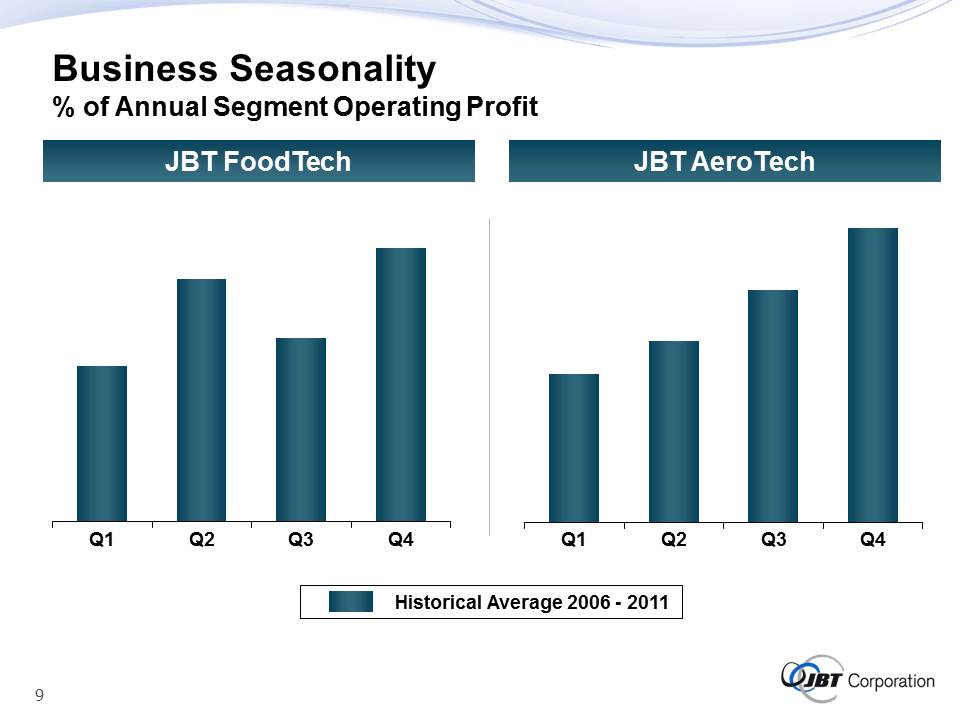 Business Seasonality
% of Annual Segment Operating Profit

JBT FoodTech

Q1 Q2 Q3 Q4

JBT AeroTech

Q1 Q2 Q3 Q4

Historical Average 2006 - 2011

9

JBT Corporation